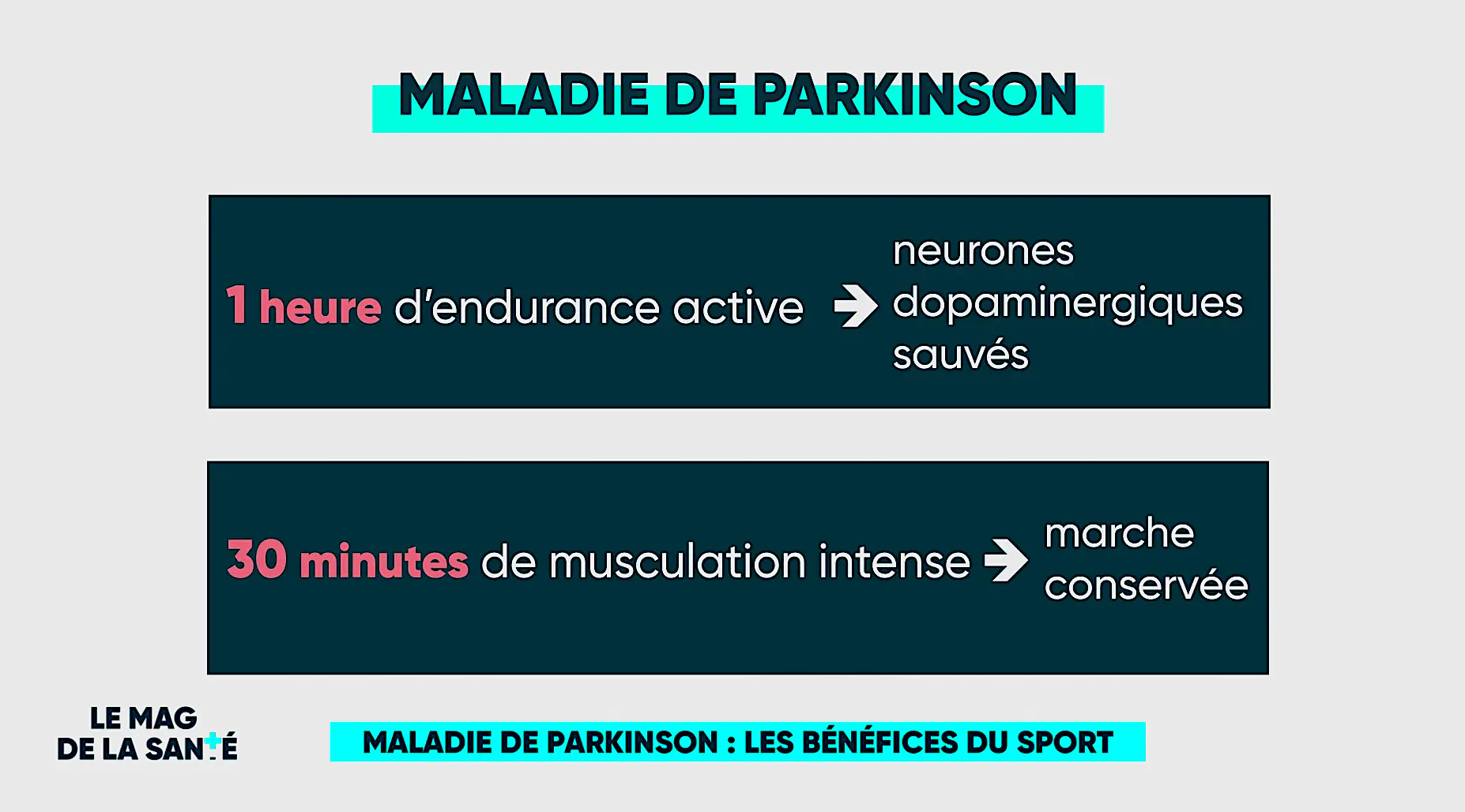 MALADIE DE PARKINSON

1 heure d'endurance active → neurones dopaminergiques sauvés

30 minutes de musculation intense → marche conservée

LE MAG DE LA SANTÉ

MALADIE DE PARKINSON : LES BÉNÉFICES DU SPORT